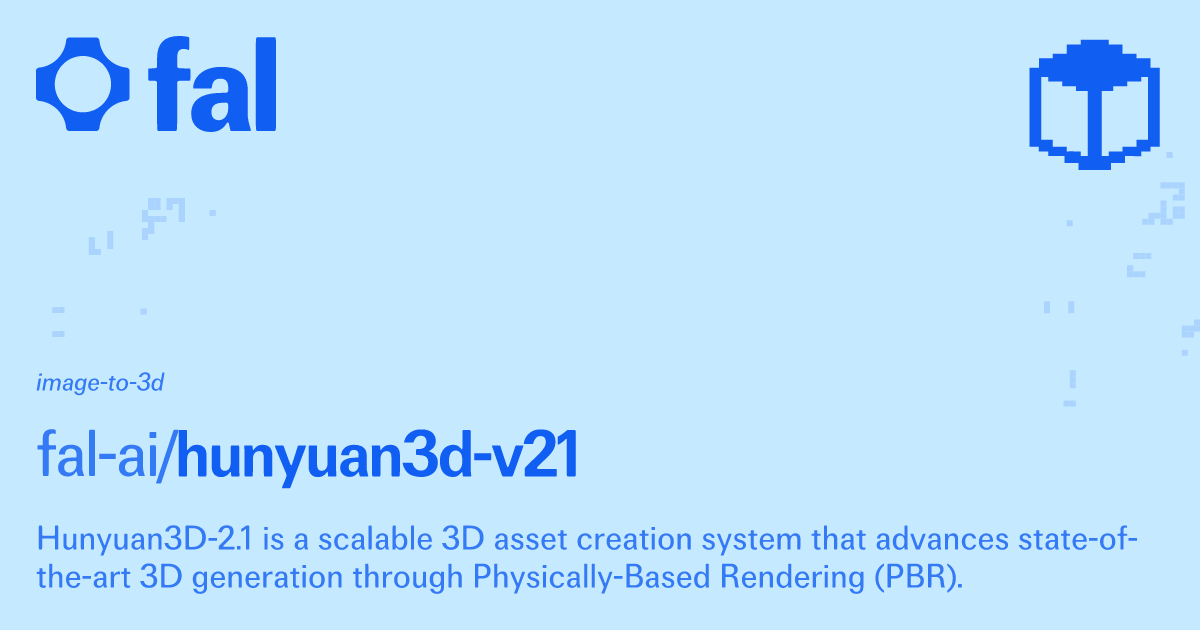 fal

image-to-3d

fal-ai/hunyuan3d-v21

Hunyuan3D-2.1 is a scalable 3D asset creation system that advances state-of-the-art 3D generation through Physically-Based Rendering (PBR).